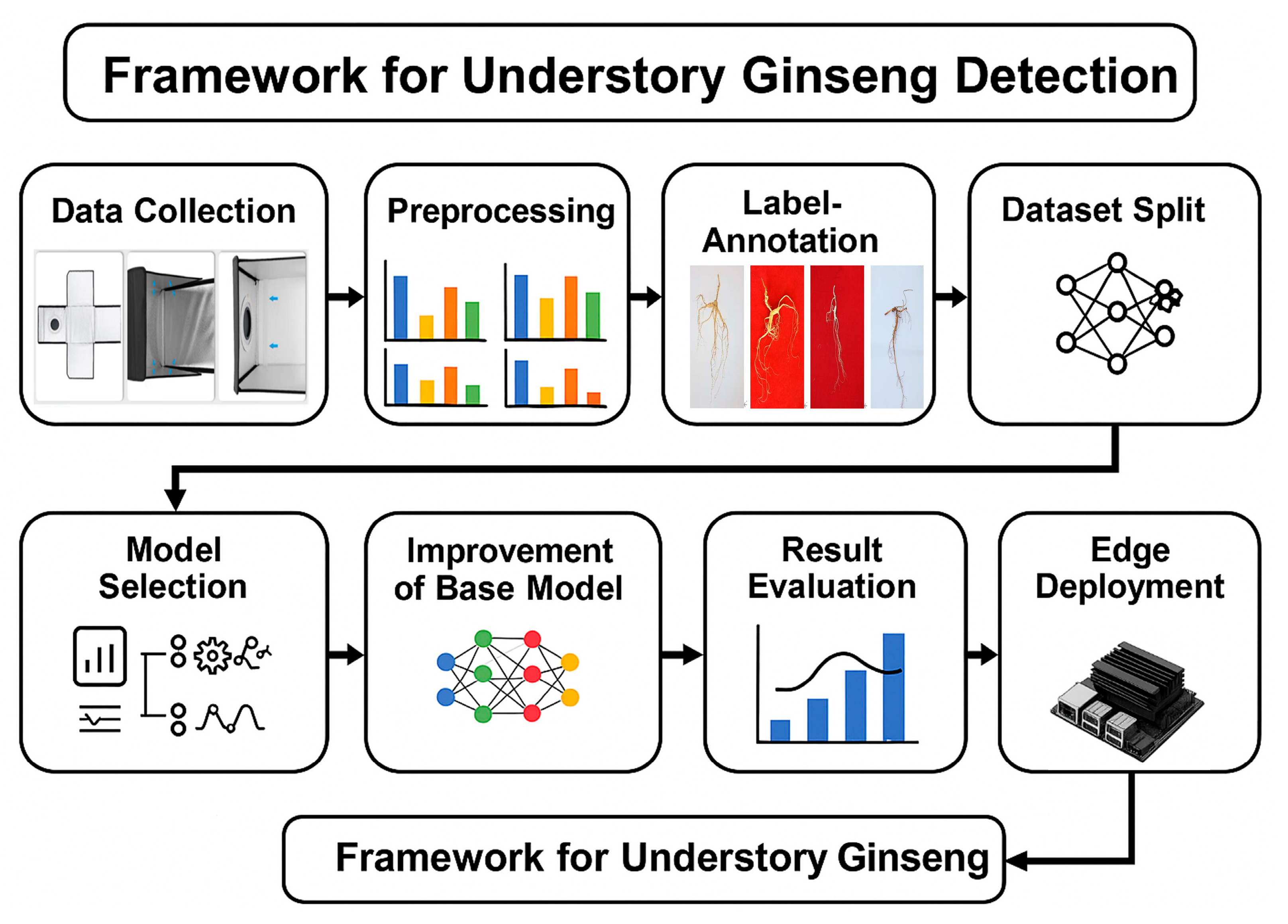 Framework for Understory Ginseng Detection

Data Collection

Preprocessing

Label-Annotation

Dataset Split

Model Selection

Improvement of Base Model

Result Evaluation

Edge Deployment

Framework for Understory Ginseng